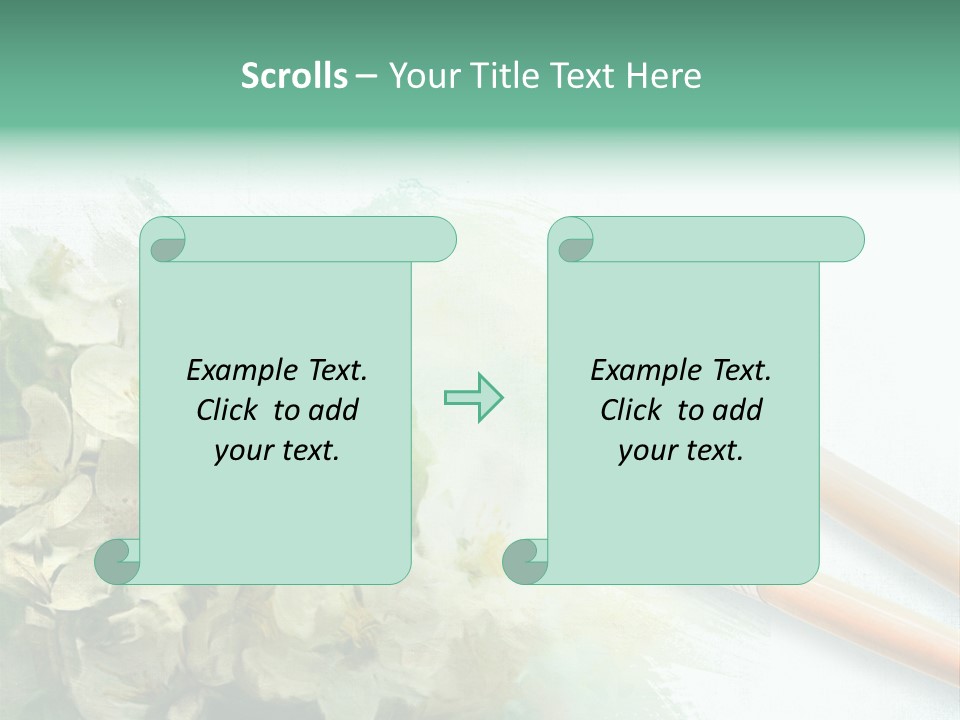 Scrolls – Your Title Text Here

Example Text. Click to add your text.

Example Text. Click to add your text.